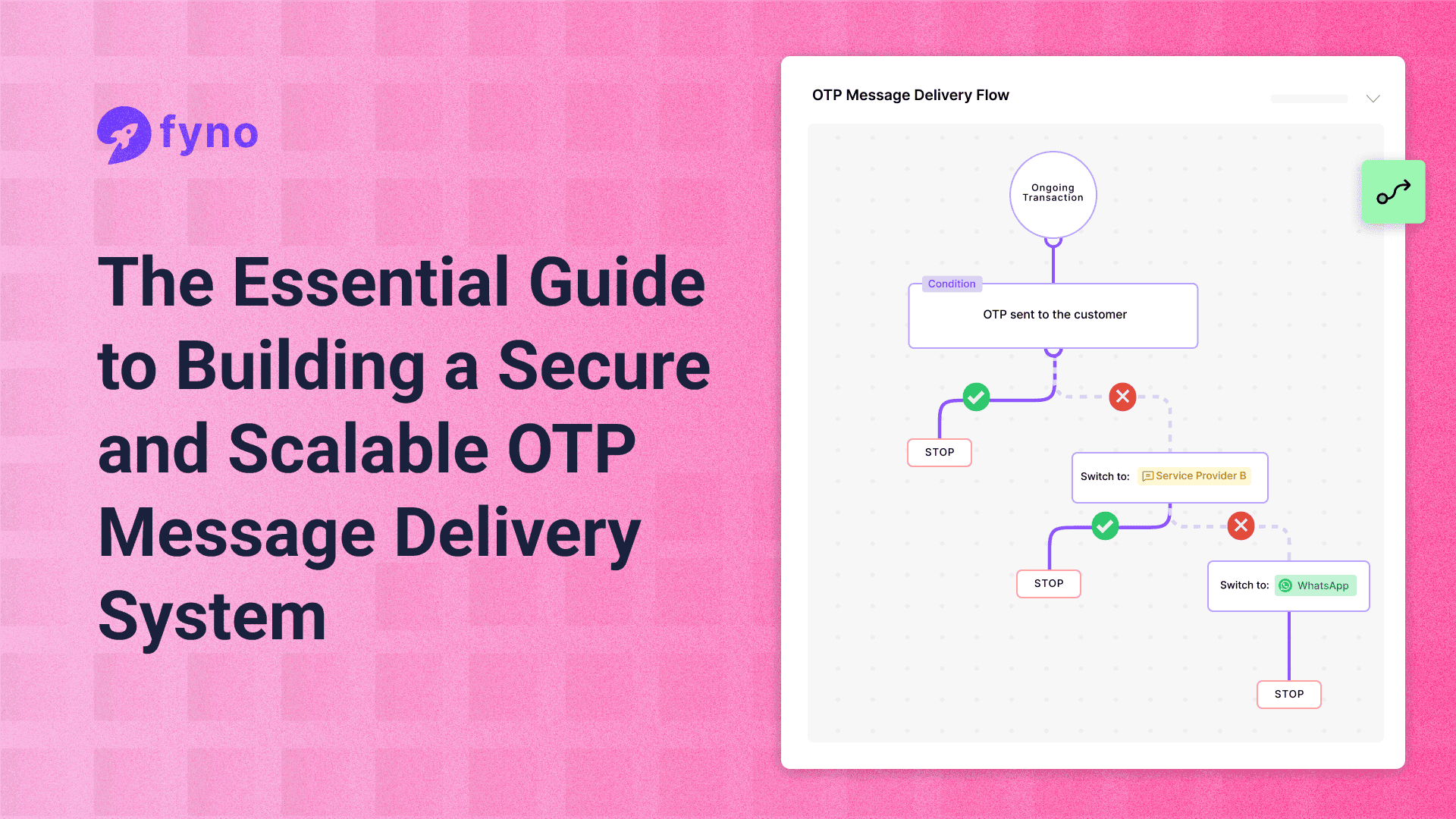 fyno

The Essential Guide to Building a Secure and Scalable OTP Message Delivery System

OTP Message Delivery Flow

Ongoing Transaction

Condition

OTP sent to the customer

STOP

Switch to: Service Provider B

STOP

Switch to: WhatsApp

STOP